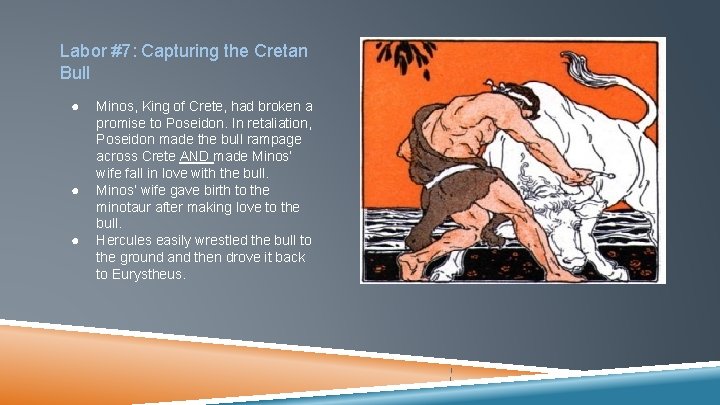 Labor #7: Capturing the Cretan Bull

● Minos, King of Crete, had broken a promise to Poseidon. In retaliation, Poseidon made the bull rampage across Crete AND made Minos' wife fall in love with the bull.
● Minos' wife gave birth to the minotaur after making love to the bull.
● Hercules easily wrestled the bull to the ground and then drove it back to Eurystheus.